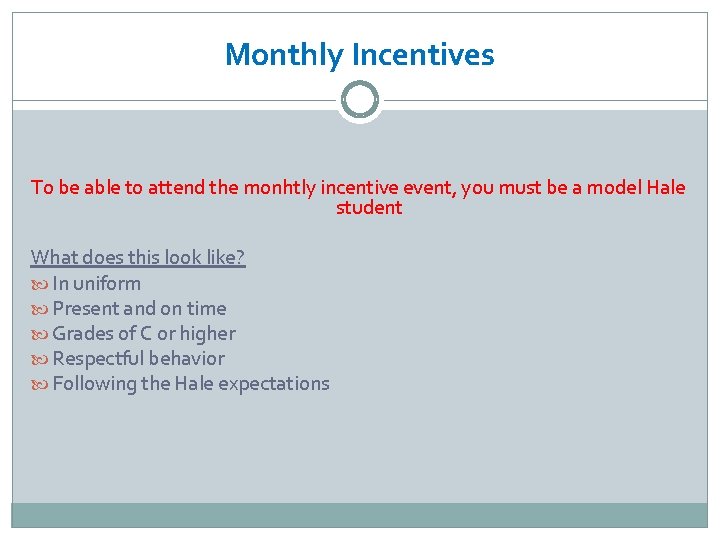 Monthly Incentives

To be able to attend the monhtly incentive event, you must be a model Hale student

What does this look like?
In uniform
Present and on time
Grades of C or higher
Respectful behavior
Following the Hale expectations